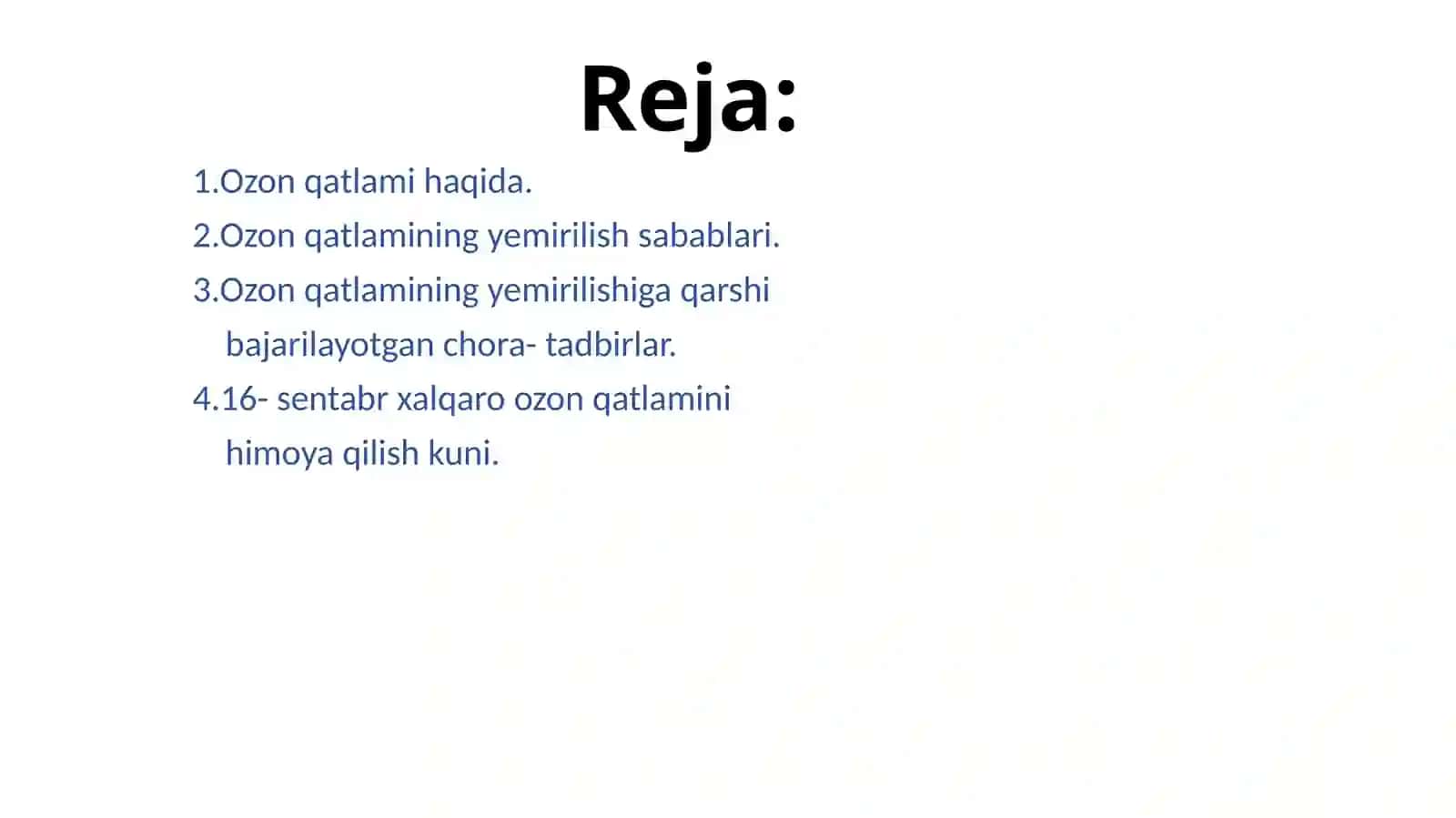 Reja:

1.Ozon qatlami haqida.

2.Ozon qatlamining yemirilish sabablari.

3.Ozon qatlamining yemirilishiga qarshi bajarilayotgan chora- tadbirlar.

4.16- sentabr xalqaro ozon qatlamini himoya qilish kuni.